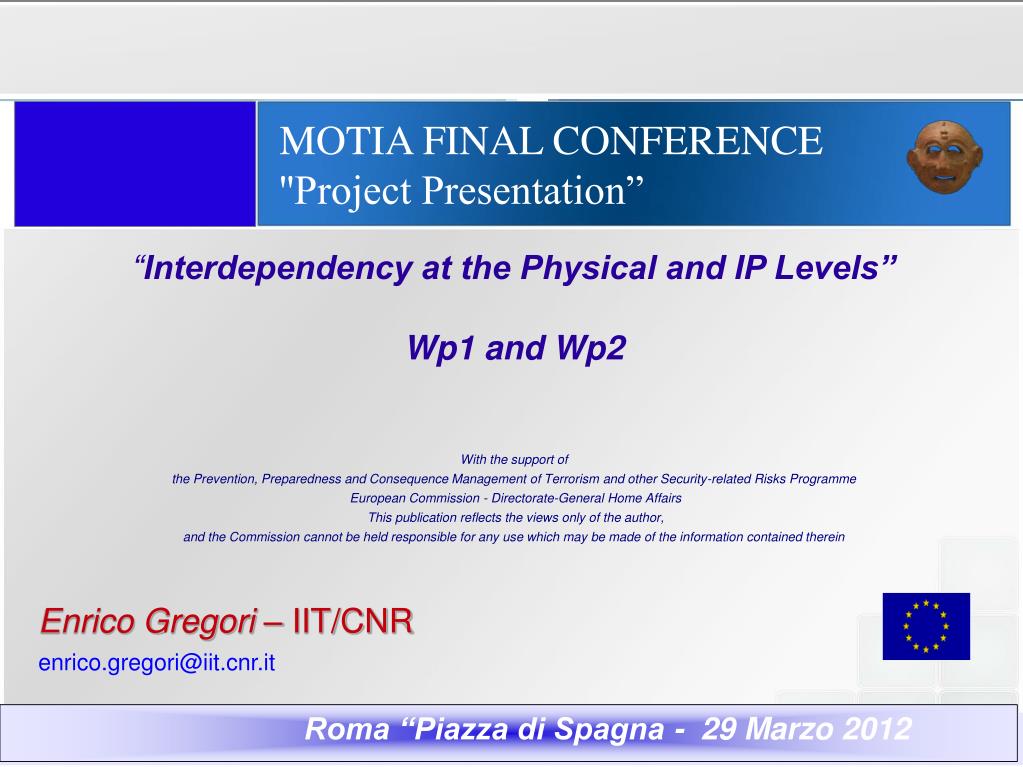 MOTIA FINAL CONFERENCE
"Project Presentation”

“Interdependency at the Physical and IP Levels”

Wp1 and Wp2

With the support of
the Prevention, Preparedness and Consequence Management of Terrorism and other Security-related Risks Programme
European Commission - Directorate-General Home Affairs
This publication reflects the views only of the author,
and the Commission cannot be held responsible for any use which may be made of the information contained therein

Enrico Gregori – IIT/CNR
enrico.gregori@iit.cnr.it

Roma “Piazza di Spagna - 29 Marzo 2012